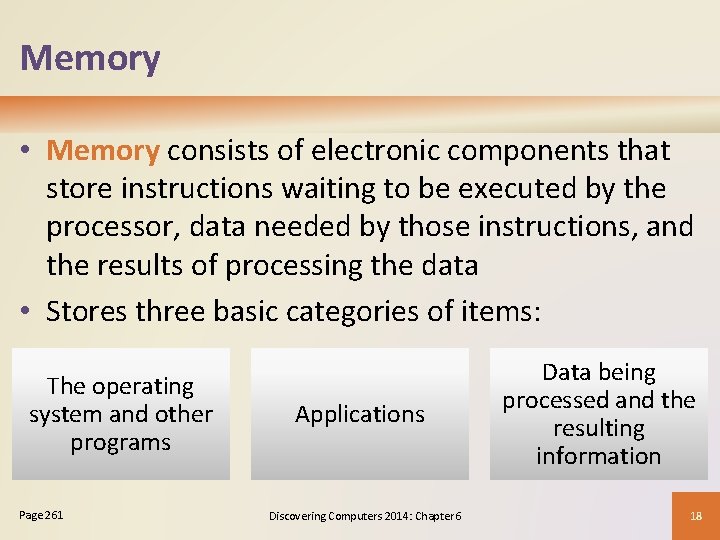 Memory

• Memory consists of electronic components that store instructions waiting to be executed by the processor, data needed by those instructions, and the results of processing the data
• Stores three basic categories of items:

The operating system and other programs

Applications

Data being processed and the resulting information

Page 261

Discovering Computers 2014: Chapter 6

18